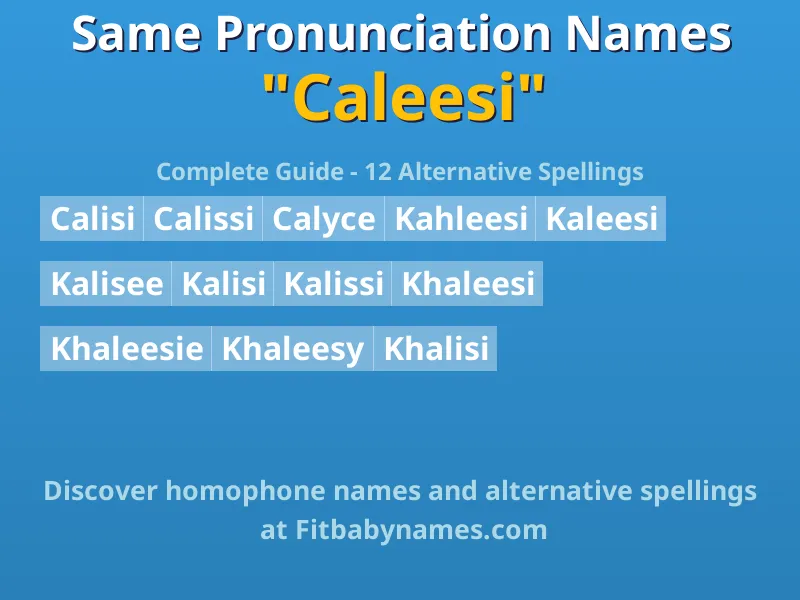 Same Pronunciation Names
"Caleesi"

Complete Guide - 12 Alternative Spellings

Calisi Calissi Calyce Kahleesi Kaleesi

Kalisee Kalisi Kalissi Khaleesi

Khaleesie Khaleesy Khalisi

Discover homophone names and alternative spellings at Fitbabynames.com